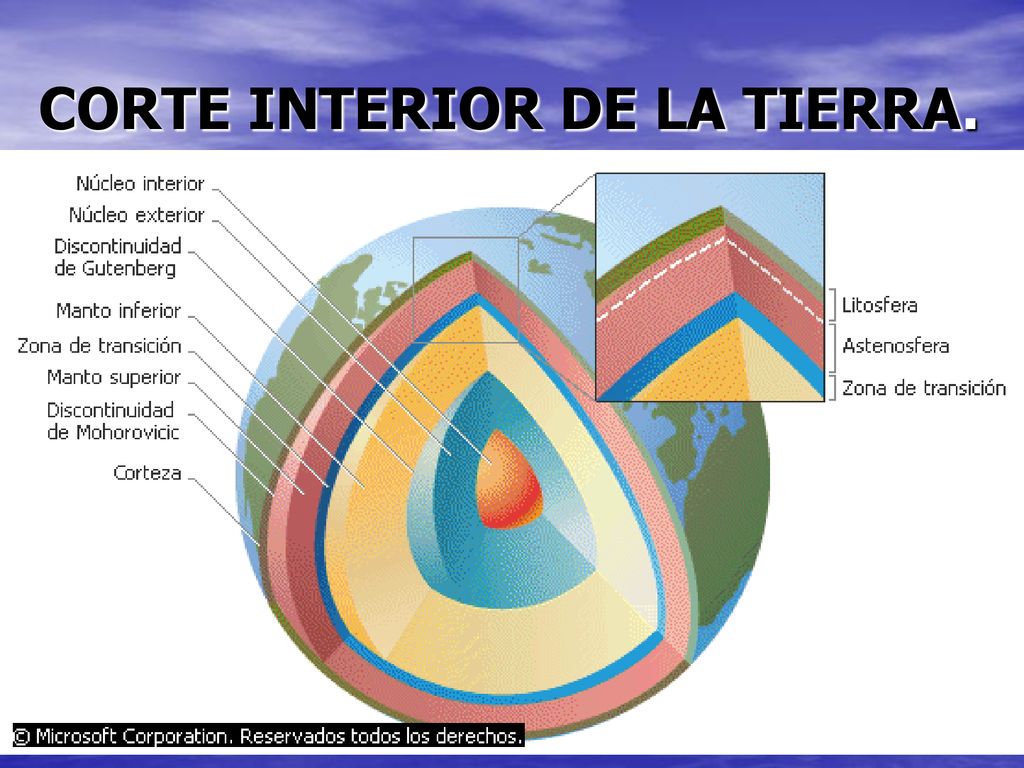 CORTE INTERIOR DE LA TIERRA.

Núcleo interior
Núcleo exterior
Discontinuidad de Gutenberg
Manto inferior
Zona de transición
Manto superior
Discontinuidad de Mohorovicic
Corteza

Litosfera
Astenosfera
Zona de transición

© Microsoft Corporation. Reservados todos los derechos.